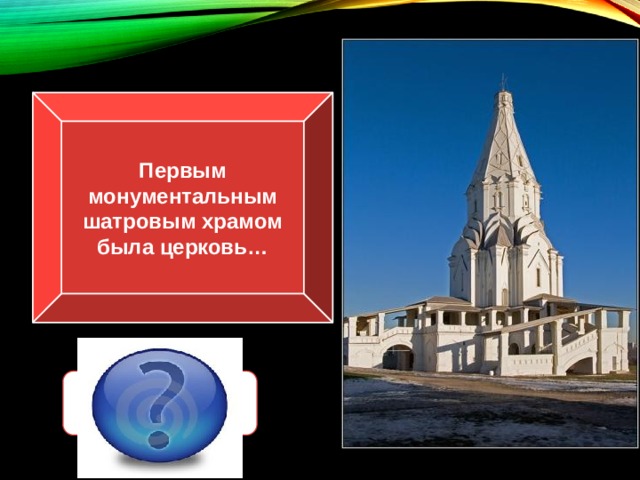 Первым монументальным шатровым храмом была церковь…

?